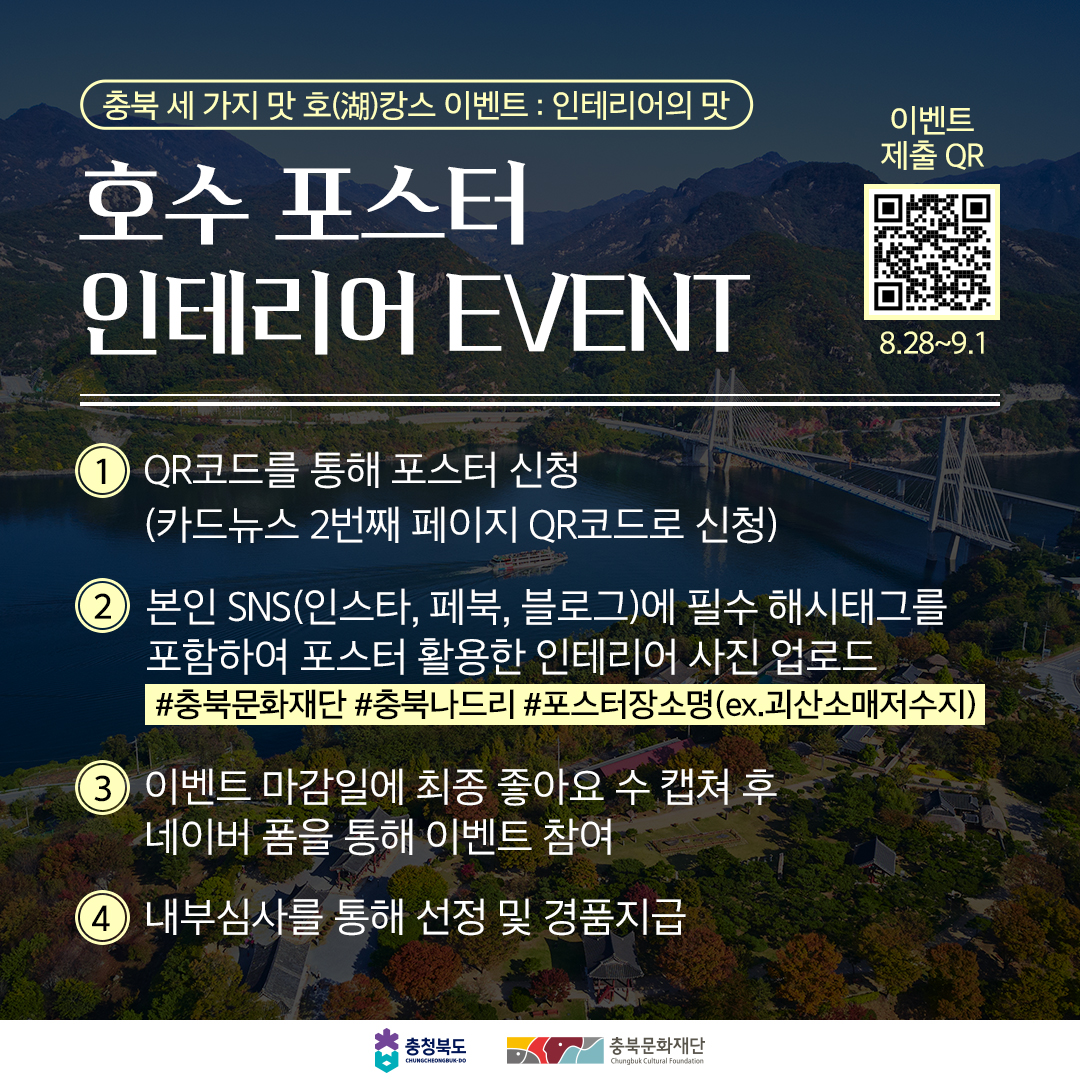 충북 세 가지 맛 호(湖)캉스 이벤트 : 인테리어의 맛

호수 포스터
인테리어 EVENT

이벤트
제출 QR

8.28~9.1

1 QR코드를 통해 포스터 신청
(카드뉴스 2번째 페이지 QR코드로 신청)

2 본인 SNS(인스타, 페북, 블로그)에 필수 해시태그를 포함하여 포스터 활용한 인테리어 사진 업로드
#충북문화재단 #충북나드리 #포스터장소명(ex.괴산소매저수지)

3 이벤트 마감일에 최종 좋아요 수 캡쳐 후 네이버 폼을 통해 이벤트 참여

4 내부심사를 통해 선정 및 경품지급

충청북도
CHUNGCHEONGBUK-DO

충북문화재단
Chungbuk Cultural Foundation